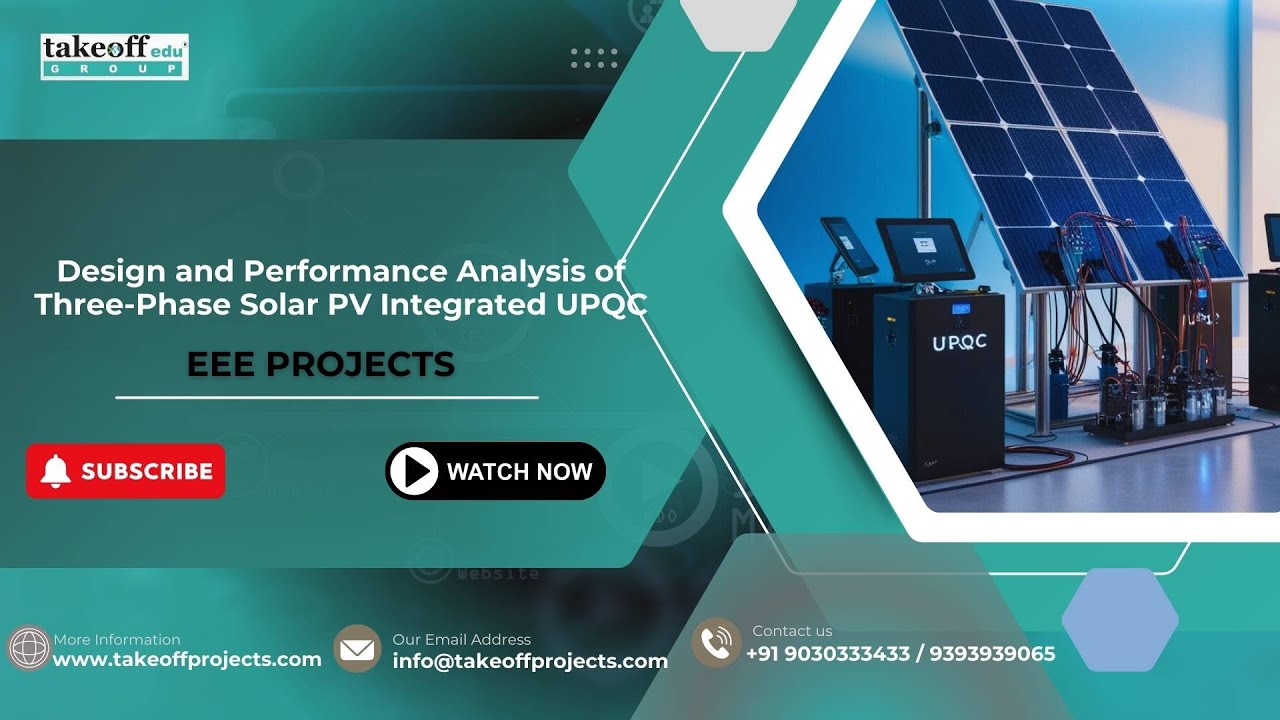 takeoff edu
GROUP

Design and Performance Analysis of Three-Phase Solar PV Integrated UPQC

EEE PROJECTS

SUBSCRIBE

WATCH NOW

UPQC

Website

More Information
www.takeoffprojects.com

Our Email Address
info@takeoffprojects.com

Contact us
+91 9030333433 / 9393939065